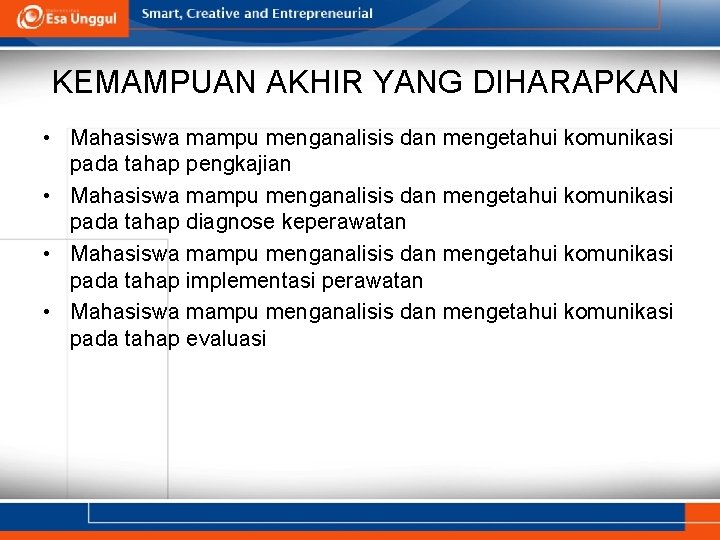 Esa Unggul

Smart, Creative and Entrepreneurial

KEMAMPUAN AKHIR YANG DIHARAPKAN

• Mahasiswa mampu menganalisis dan mengetahui komunikasi pada tahap pengkajian
• Mahasiswa mampu menganalisis dan mengetahui komunikasi pada tahap diagnose keperawatan
• Mahasiswa mampu menganalisis dan mengetahui komunikasi pada tahap implementasi perawatan
• Mahasiswa mampu menganalisis dan mengetahui komunikasi pada tahap evaluasi